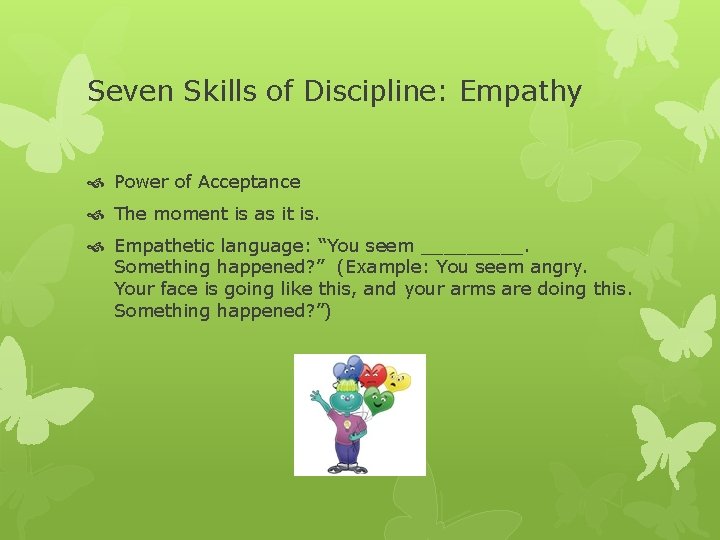 Seven Skills of Discipline: Empathy

Power of Acceptance

The moment is as it is.

Empathetic language: “You seem _________. Something happened?” (Example: You seem angry. Your face is going like this, and your arms are doing this. Something happened?”)